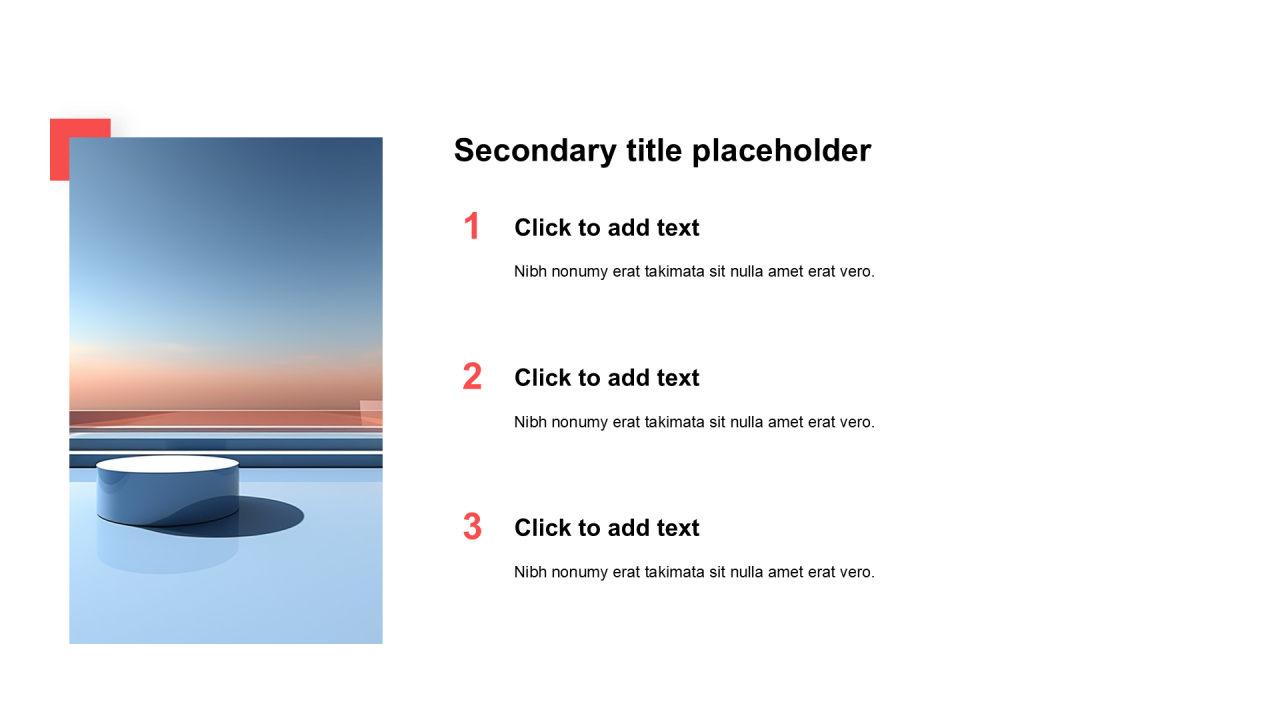 Secondary title placeholder

1 Click to add text

Nibh nonumy erat takimata sit nulla amet erat vero.

2 Click to add text

Nibh nonumy erat takimata sit nulla amet erat vero.

3 Click to add text

Nibh nonumy erat takimata sit nulla amet erat vero.